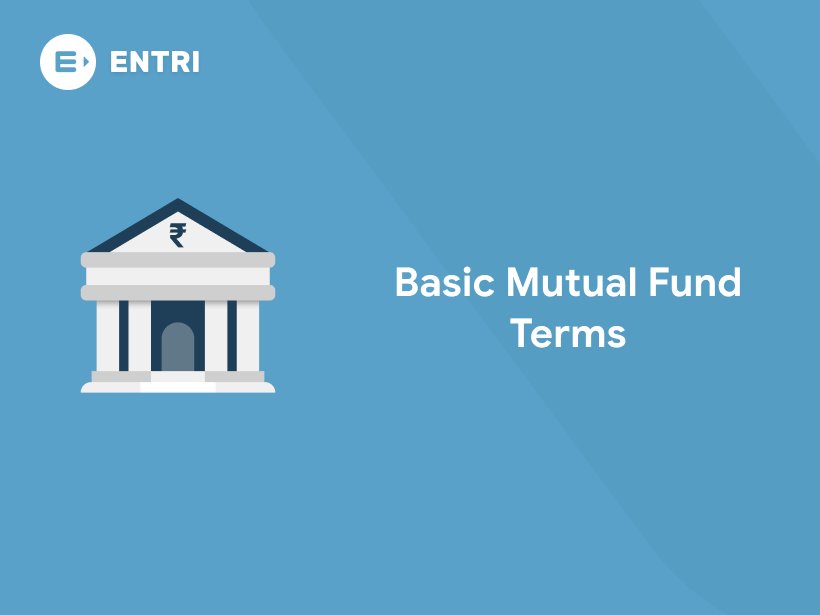 ENTRI

₹

Basic Mutual Fund Terms